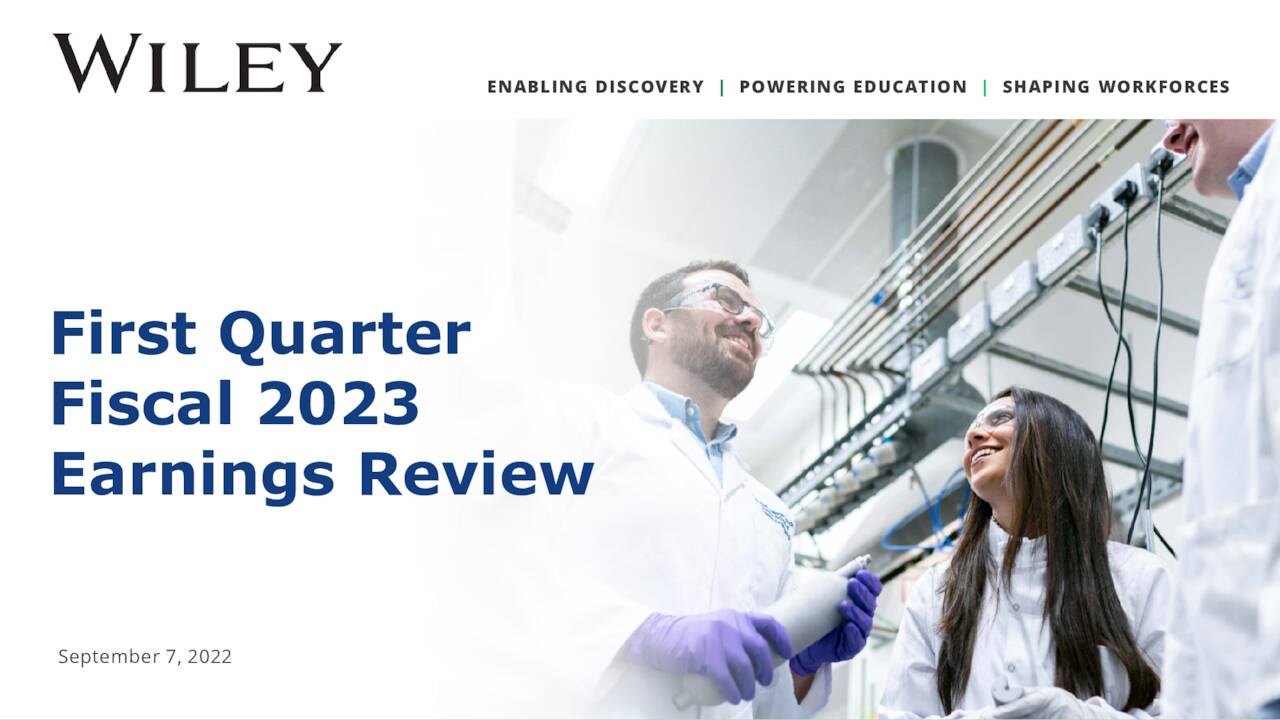 WILEY

ENABLING DISCOVERY | POWERING EDUCATION | SHAPING WORKFORCES

First Quarter Fiscal 2023 Earnings Review

September 7, 2022